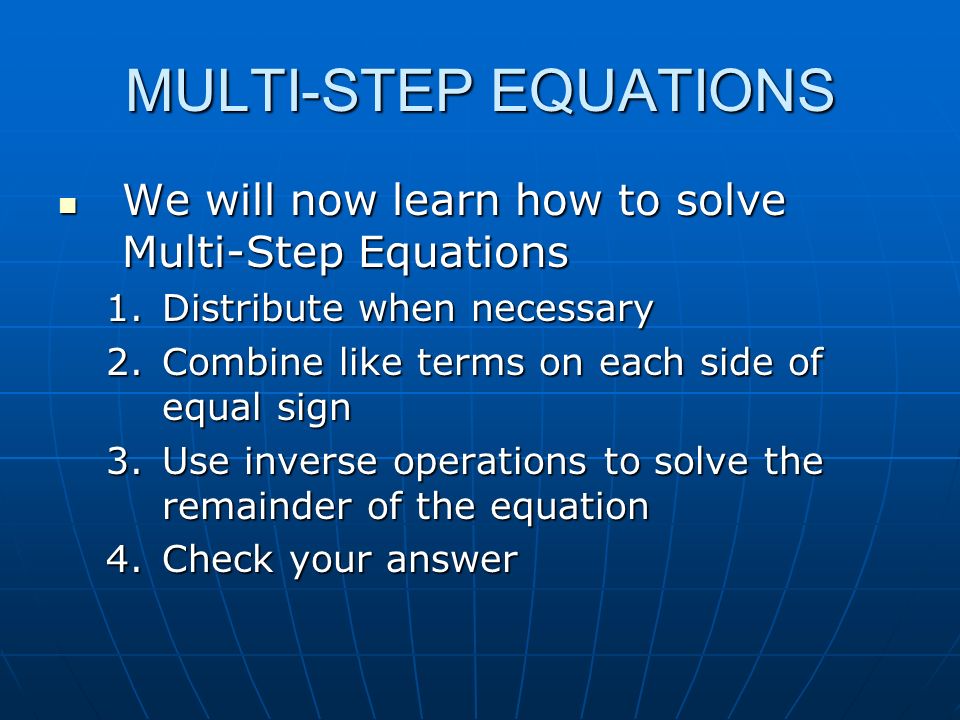 MULTI-STEP EQUATIONS

We will now learn how to solve Multi-Step Equations

1. Distribute when necessary
2. Combine like terms on each side of equal sign
3. Use inverse operations to solve the remainder of the equation
4. Check your answer